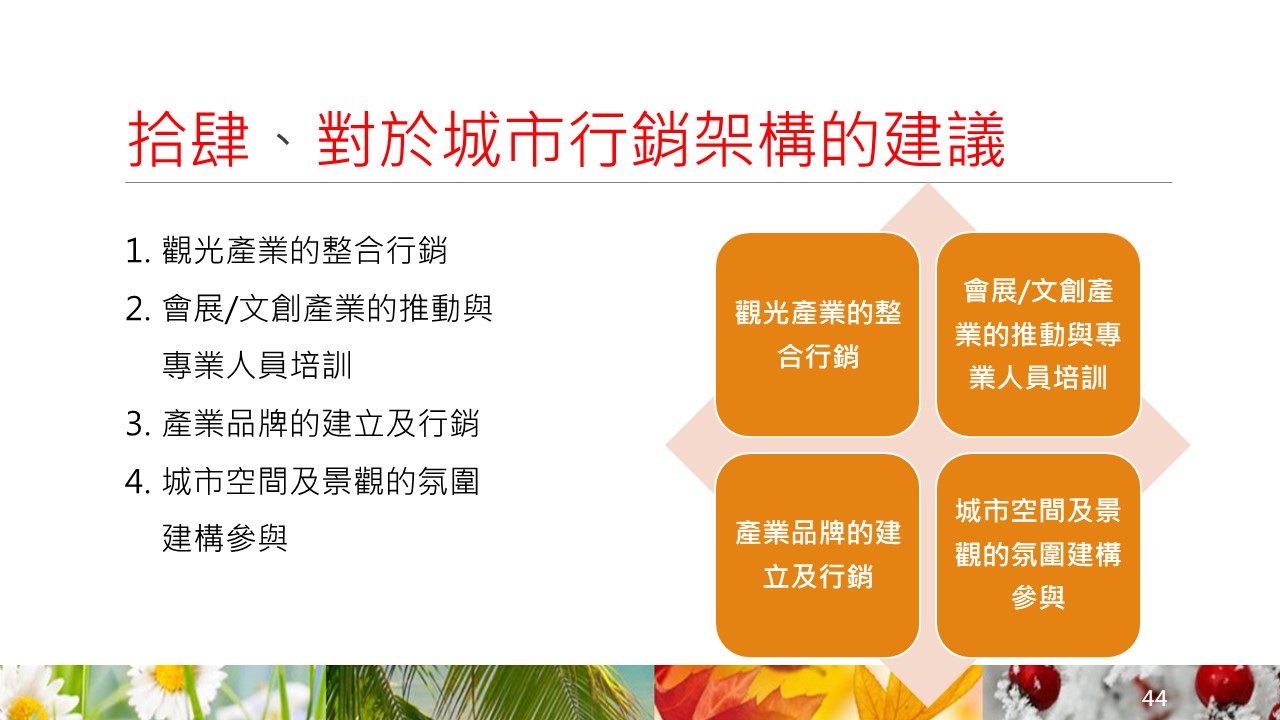 拾肆、對於城市行銷架構的建議

1. 觀光產業的整合行銷
2. 會展/文創產業的推動與專業人員培訓
3. 產業品牌的建立及行銷
4. 城市空間及景觀的氛圍建構參與

觀光產業的整合行銷

會展/文創產業的推動與專業人員培訓

產業品牌的建立及行銷

城市空間及景觀的氛圍建構參與

44